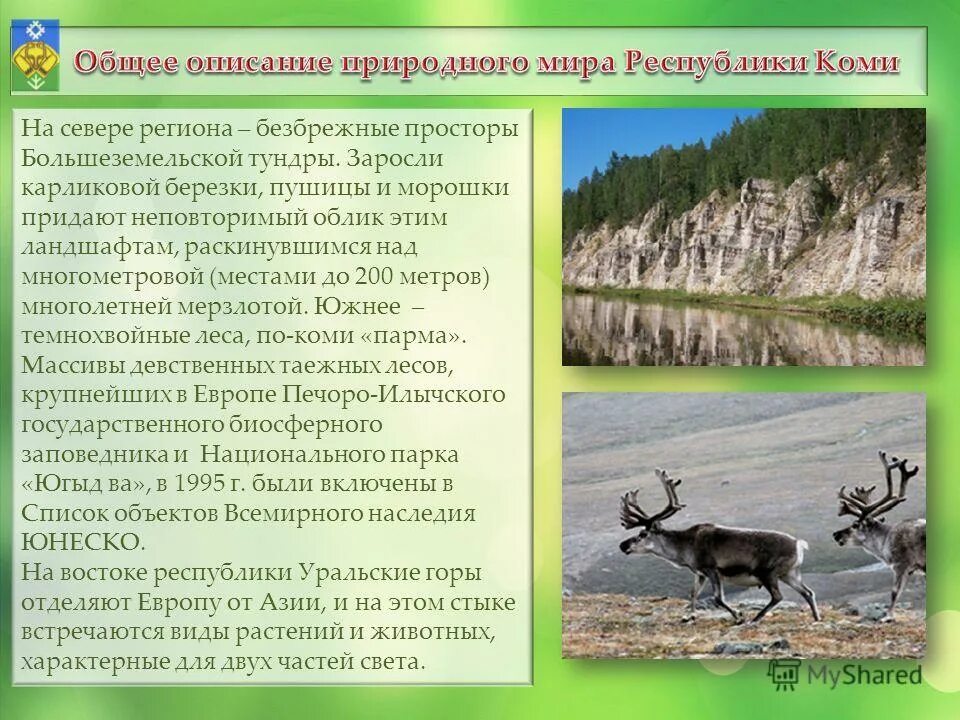 Общее описание природного мира Республики Коми

На севере региона – безбрежные просторы Большеземельской тундры. Заросли карликовой березки, пушицы и морошки придают неповторимый облик этим ландшафтам, раскинувшимся над многометровой (местами до 200 метров) многолетней мерзлотой. Южнее – темнохвойные леса, по-коми «парма». Массивы девственных таежных лесов, крупнейших в Европе Печоро-Илычского государственного биосферного заповедника и Национального парка «Югыд ва», в 1995 г. были включены в Список объектов Всемирного наследия ЮНЕСКО.
На востоке республики Уральские горы отделяют Европу от Азии, и на этом стыке встречаются виды растений и животных, характерные для двух частей света.

MyShared